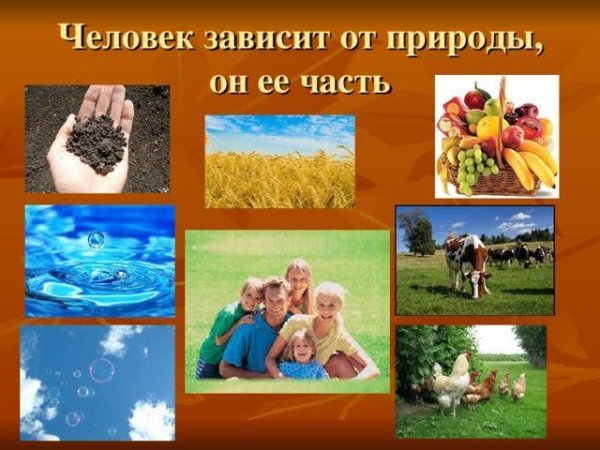 Человек зависит от природы, он ее часть